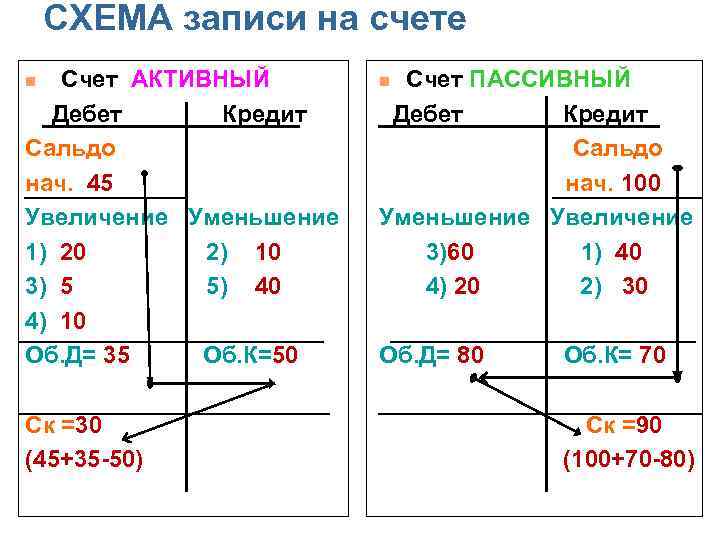 СХЕМА записи на счете

Счет АКТИВНЫЙ

| Дебет | Кредит |
|---|---|
| Сальдо нач. 45 | |
| Увеличение | Уменьшение |
| 1) 20 | 2) 10 |
| 3) 5 | 5) 40 |
| 4) 10 | |
| Об.Д= 35 | Об.К=50 |
| Ск =30 (45+35-50) | |

Счет ПАССИВНЫЙ

| Дебет | Кредит |
|---|---|
| | Сальдо нач. 100 |
| Уменьшение | Увеличение |
| 3)60 | 1) 40 |
| 4) 20 | 2) 30 |
| Об.Д= 80 | Об.К= 70 |
| | Ск =90 (100+70-80) |